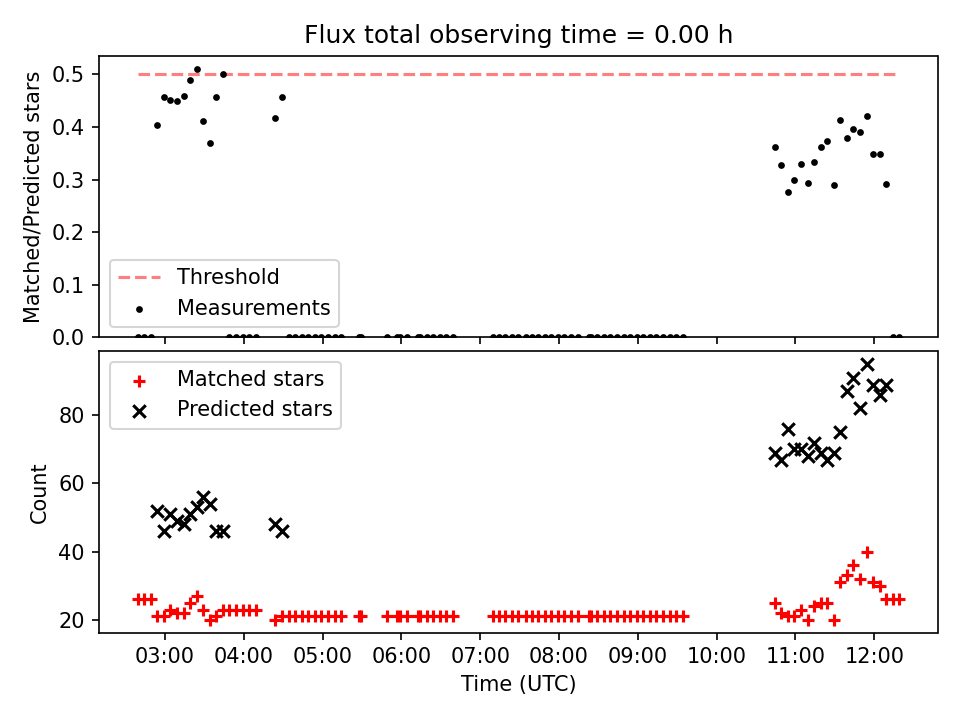 Flux total observing time = 0.00 h

Matched/Predicted stars

0.5
0.4
0.3
0.2
0.1
0.0

Threshold
Measurements

Matched stars
Predicted stars

Count

80
60
40
20

03:00 04:00 05:00 06:00 07:00 08:00 09:00 10:00 11:00 12:00

Time (UTC)